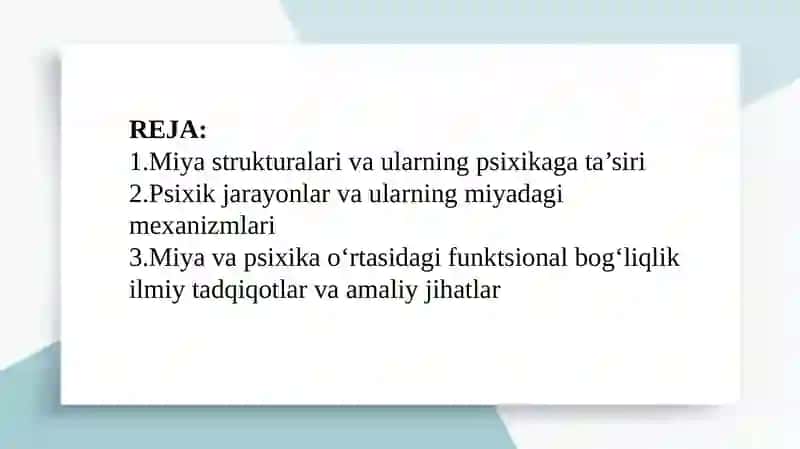 REJA:
1.Miya strukturalari va ularning psixikaga ta’siri
2.Psixik jarayonlar va ularning miyadagi mexanizmlari
3.Miya va psixika o‘rtasidagi funktsional bog‘liqlik ilmiy tadqiqotlar va amaliy jihatlar